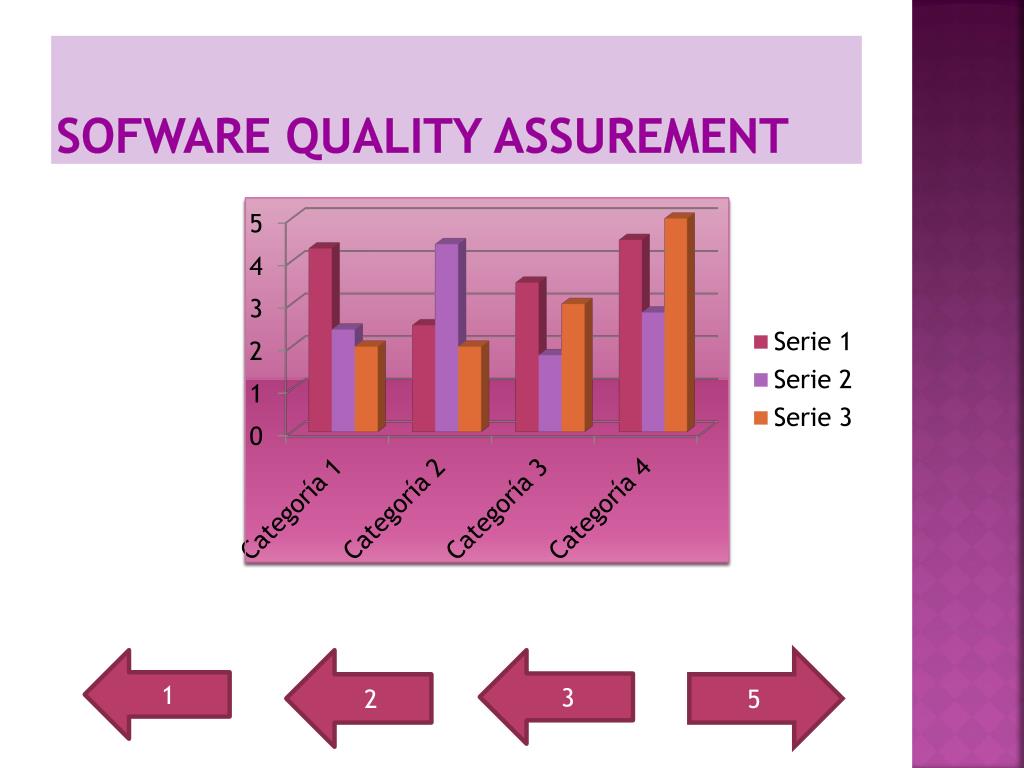 SOFWARE QUALITY ASSUREMENT

5
4
3
2
1
0

Categoría 1
Categoría 2
Categoría 3
Categoría 4

Serie 1
Serie 2
Serie 3

1
2
3
5